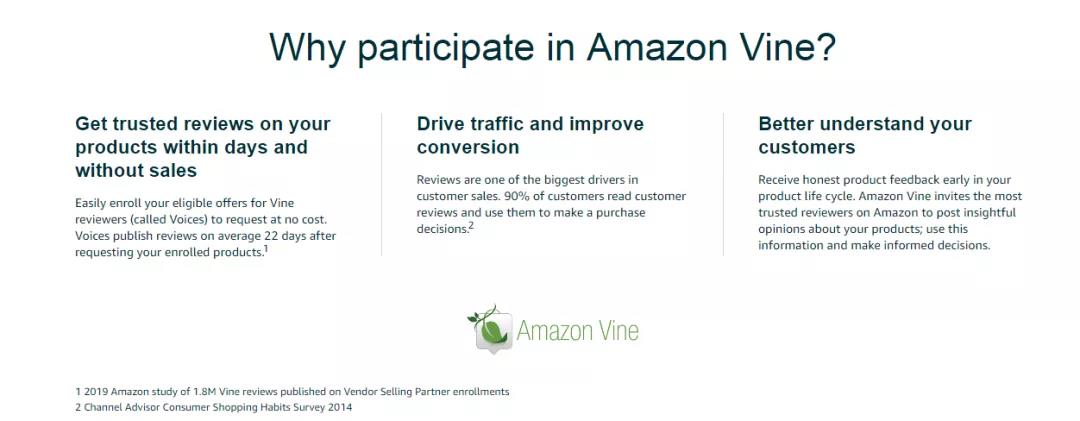 Why participate in Amazon Vine?

Get trusted reviews on your products within days and without sales

Easily enroll your eligible offers for Vine reviewers (called Voices) to request at no cost. Voices publish reviews on average 22 days after requesting your enrolled products.$^1$

Drive traffic and improve conversion

Reviews are one of the biggest drivers in customer sales. 90% of customers read customer reviews and use them to make a purchase decisions.$^2$

Better understand your customers

Receive honest product feedback early in your product life cycle. Amazon Vine invites the most trusted reviewers on Amazon to post insightful opinions about your products; use this information and make informed decisions.

Amazon Vine

1 2019 Amazon study of 1.8M Vine reviews published on Vendor Selling Partner enrollments
2 Channel Advisor Consumer Shopping Habits Survey 2014